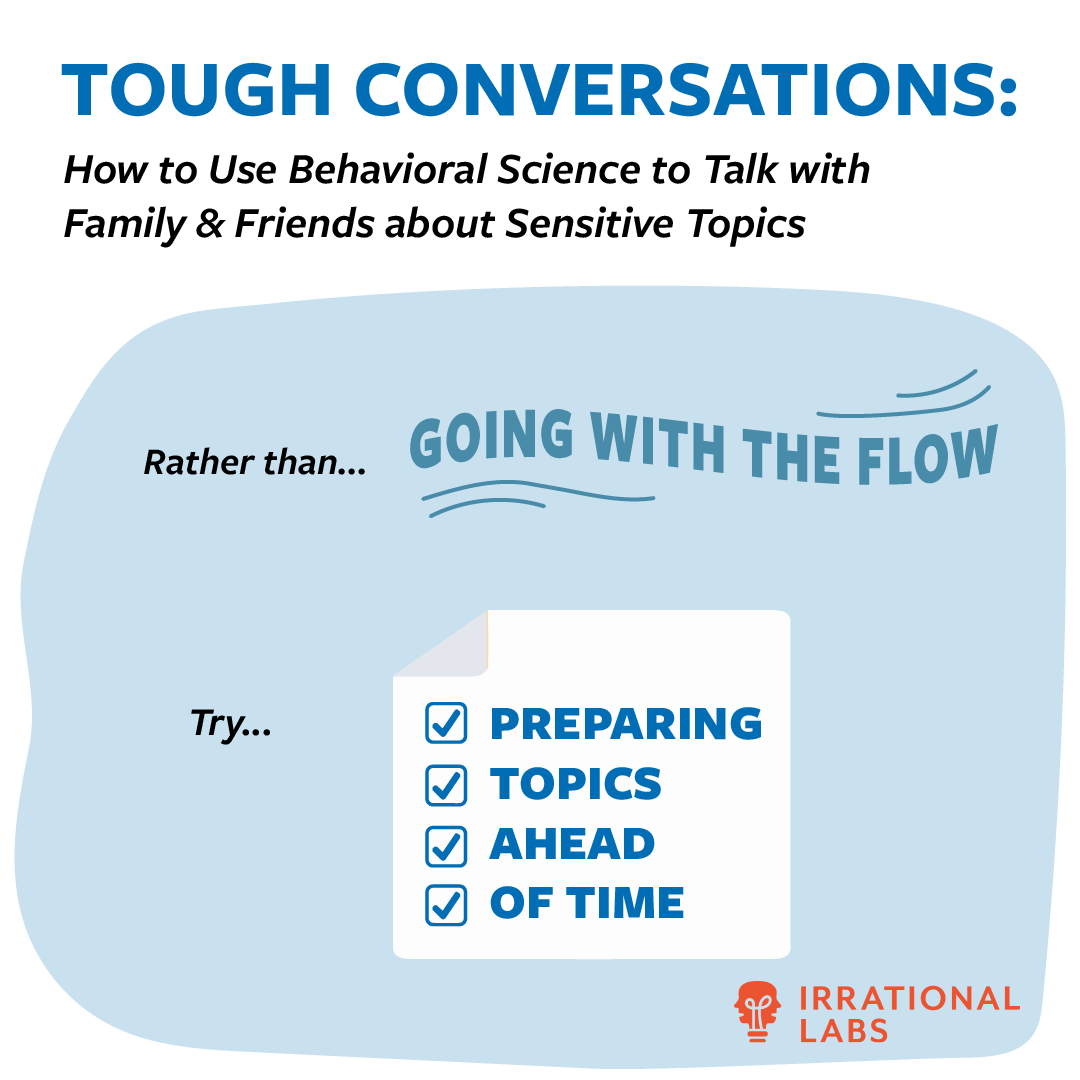 TOUGH CONVERSATIONS:

How to Use Behavioral Science to Talk with Family & Friends about Sensitive Topics

Rather than...

GOING WITH THE FLOW

Try...

PREPARING
TOPICS
AHEAD
OF TIME

IRRATIONAL LABS